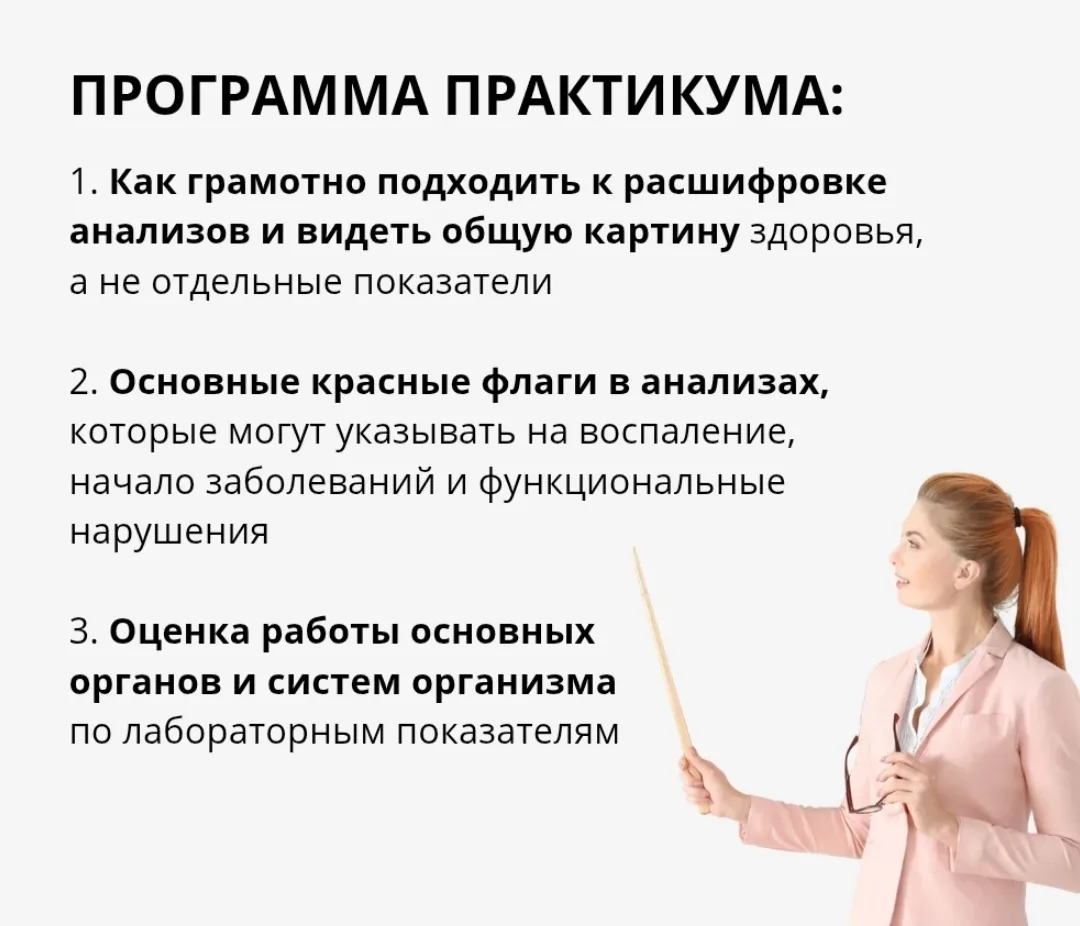 ПРОГРАММА ПРАКТИКУМА:

1. Как грамотно подходить к расшифровке анализов и видеть общую картину здоровья, а не отдельные показатели

2. Основные красные флаги в анализах, которые могут указывать на воспаление, начало заболеваний и функциональные нарушения

3. Оценка работы основных органов и систем организма по лабораторным показателям